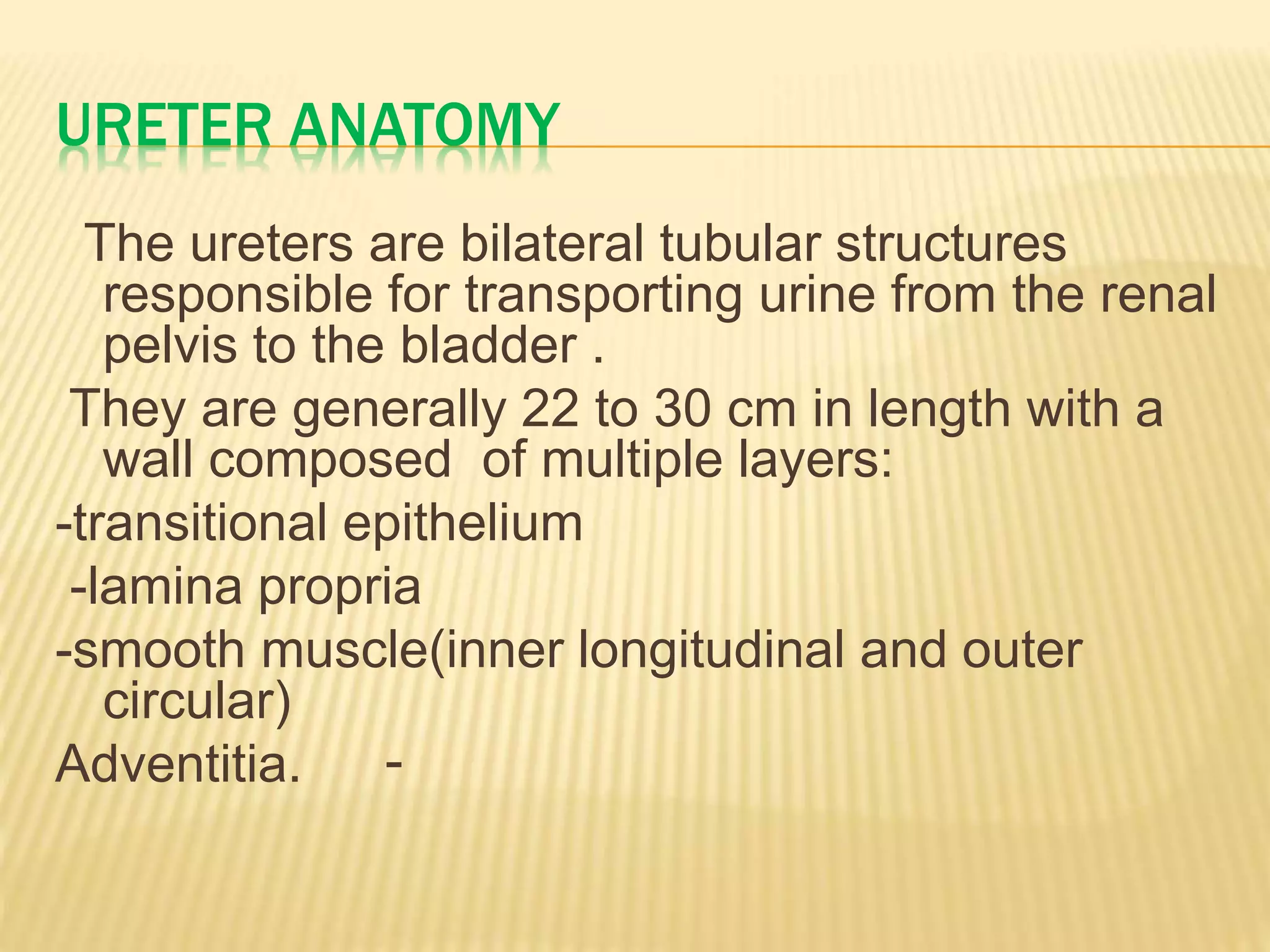 URETER ANATOMY

The ureters are bilateral tubular structures responsible for transporting urine from the renal pelvis to the bladder .

They are generally 22 to 30 cm in length with a wall composed  of multiple layers:

-transitional epithelium

-lamina propria

-smooth muscle(inner longitudinal and outer circular)

Adventitia.      -